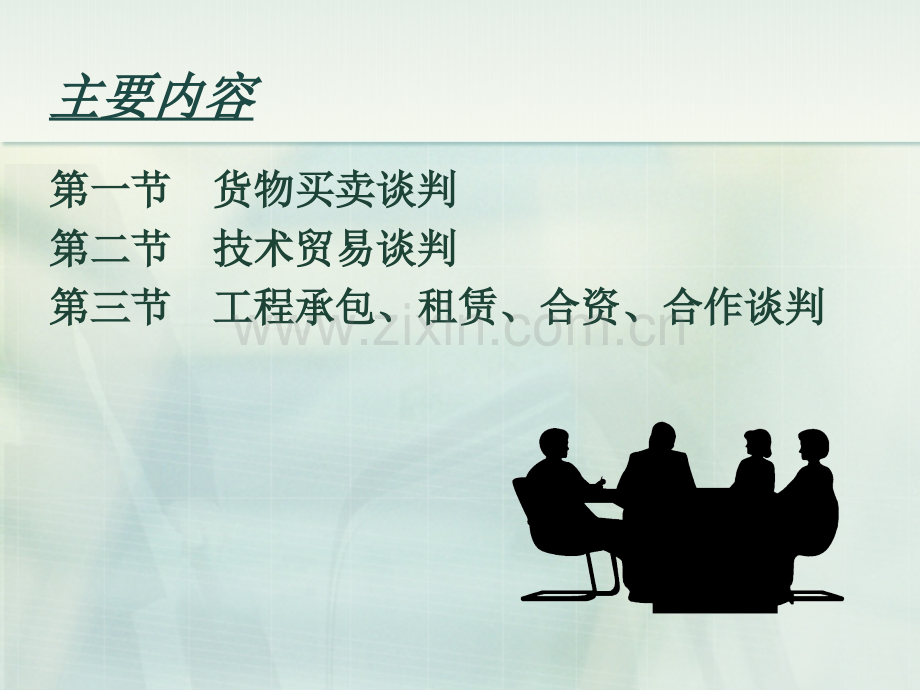 主要内容

第一节 货物买卖谈判

第二节 技术贸易谈判

第三节 工程承包、租赁、合资、合作谈判

www.zixin.com.cn